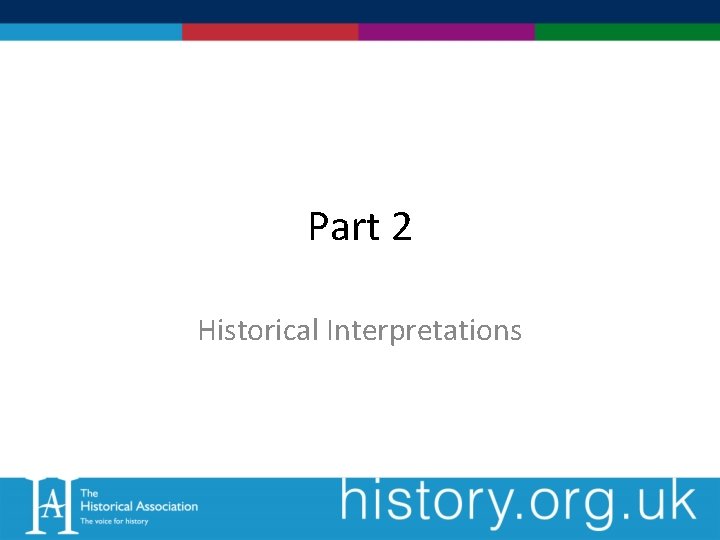 Part 2

Historical Interpretations

HA The Historical Association The voice for history

history.org.uk